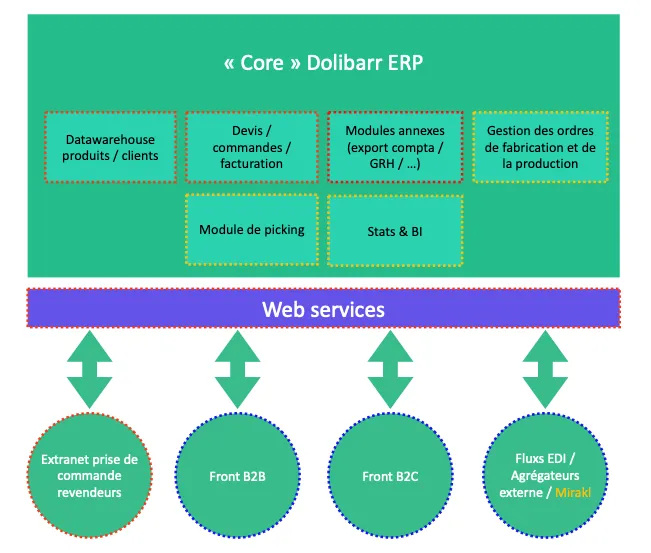 « Core » Dolibarr ERP

Datawarehouse produits / clients

Devis / commandes / facturation

Modules annexes (export compta / GRH / …)

Gestion des ordres de fabrication et de la production

Module de picking

Stats & BI

Web services

Extranet prise de commande revendeurs

Front B2B

Front B2C

Fluxs EDI / Agrégateurs externe / Mirakl